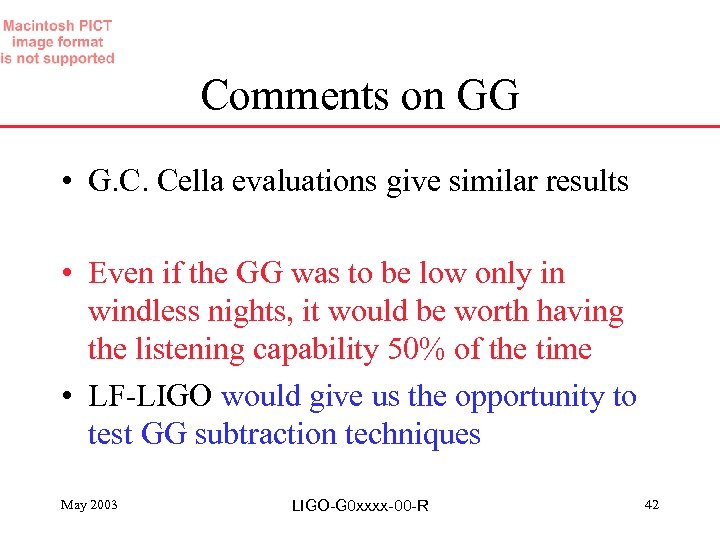 Macintosh PICT image format is not supported

Comments on GG

• G.C. Cella evaluations give similar results

• Even if the GG was to be low only in windless nights, it would be worth having the listening capability 50% of the time

• LF-LIGO would give us the opportunity to test GG subtraction techniques

May 2003

LIGO-G0xxxx-00-R

42